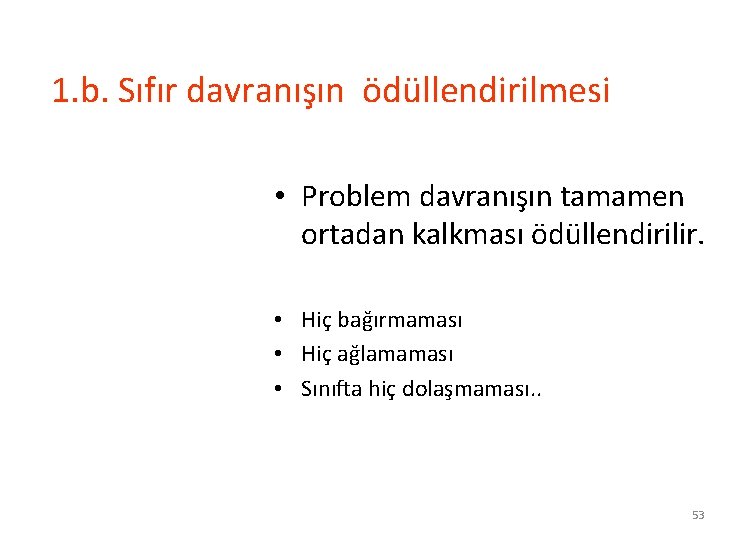 1.b. Sıfır davranışın ödüllendirilmesi

• Problem davranışın tamamen ortadan kalkması ödüllendirilir.

• Hiç bağırmaması
• Hiç ağlamaması
• Sınıfta hiç dolaşmaması..

53